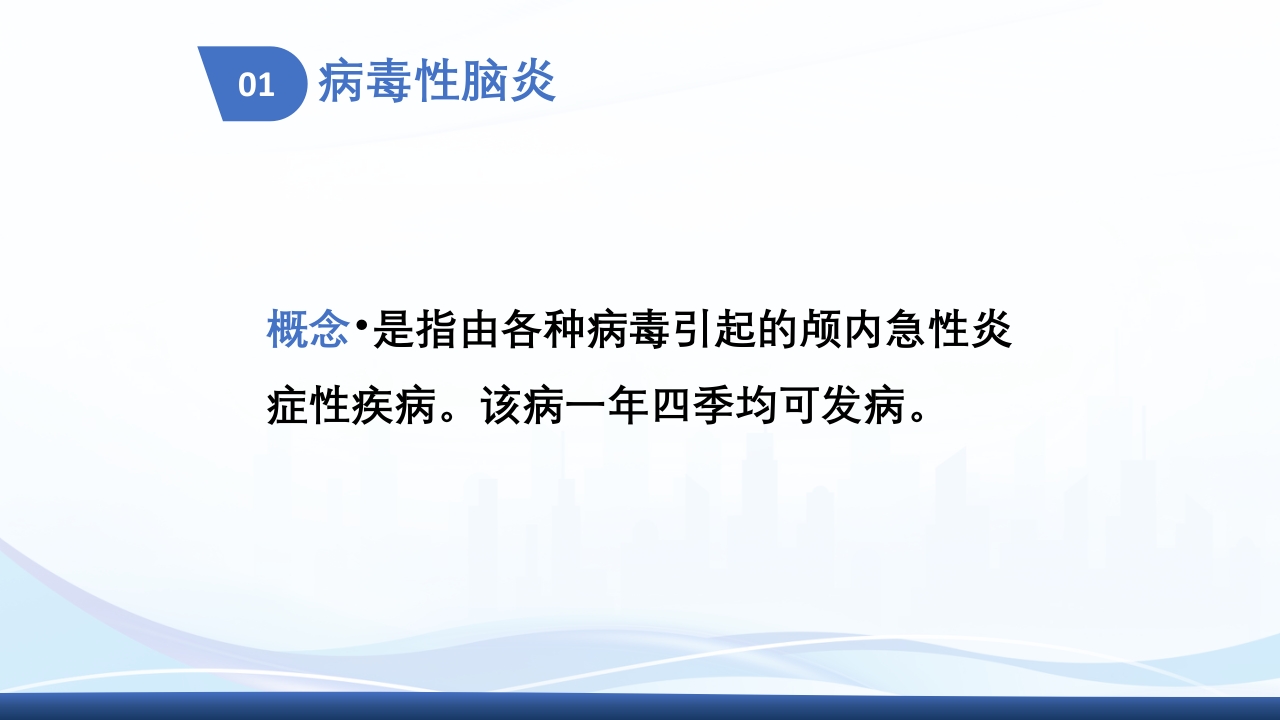 01 病毒性脑炎

概念•是指由各种病毒引起的颅内急性炎症性疾病。该病一年四季均可发病。